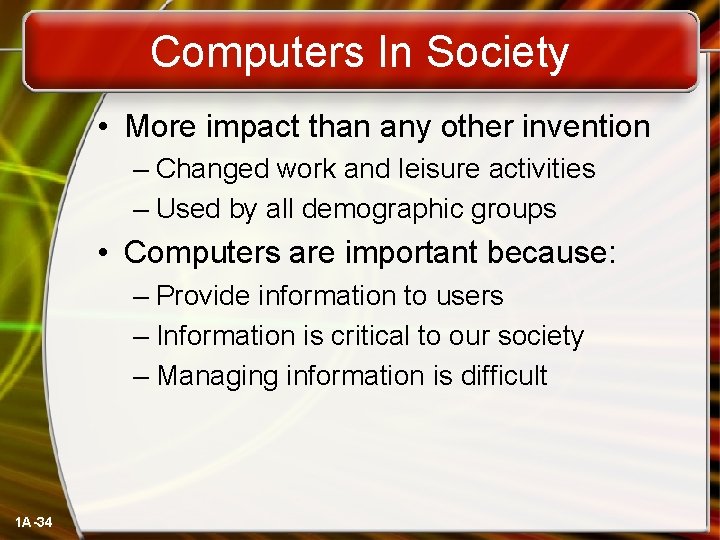 Computers In Society

• More impact than any other invention
– Changed work and leisure activities
– Used by all demographic groups

• Computers are important because:
– Provide information to users
– Information is critical to our society
– Managing information is difficult

1A-34